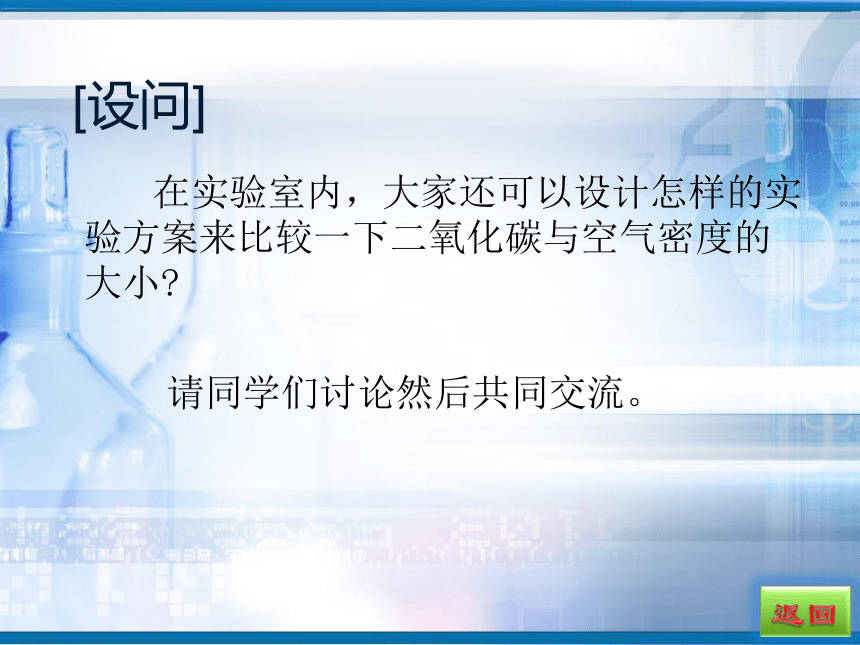 [设问]

在实验室内，大家还可以设计怎样的实验方案来比较一下二氧化碳与空气密度的大小?

请同学们讨论然后共同交流。

返回